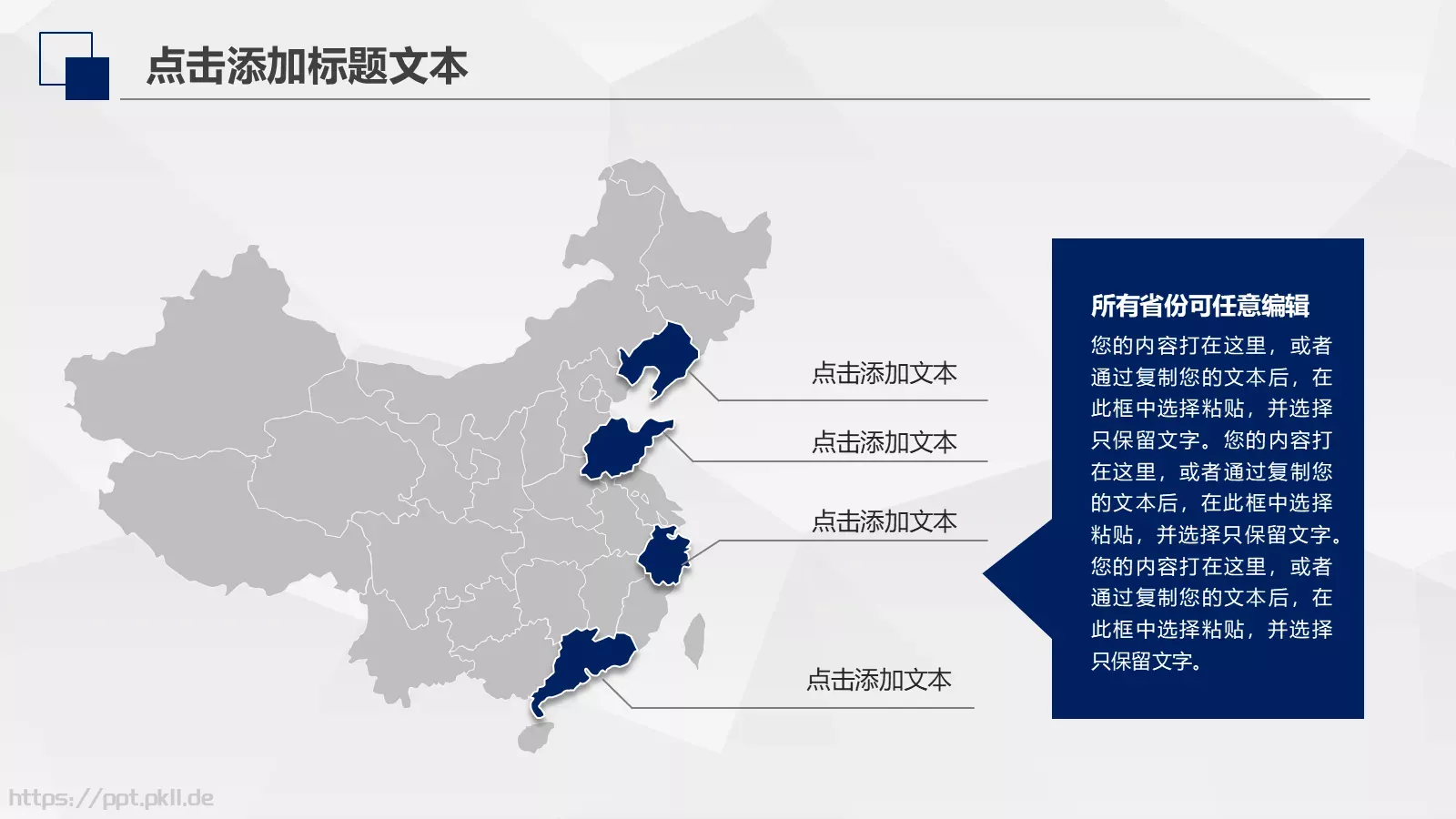 点击添加标题文本

点击添加文本

点击添加文本

点击添加文本

点击添加文本

所有省份可任意编辑

您的内容打在这里，或者通过复制您的文本后，在此框中选择粘贴，并选择只保留文字。您的内容打在这里，或者通过复制您的文本后，在此框中选择粘贴，并选择只保留文字。您的内容打在这里，或者通过复制您的文本后，在此框中选择粘贴，并选择只保留文字。

https://ppt.pkll.de